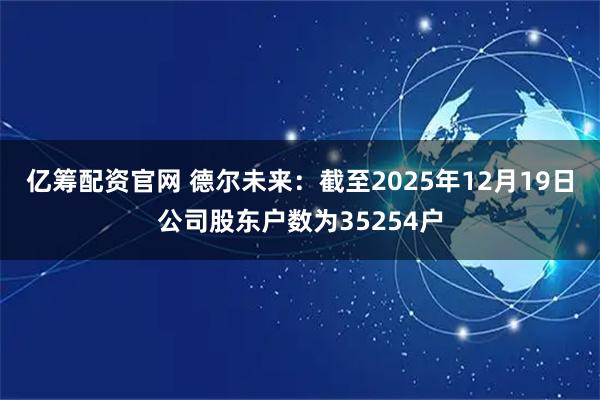 亿筹配资官网 德尔未来：截至2025年12月19日公司股东户数为35254户